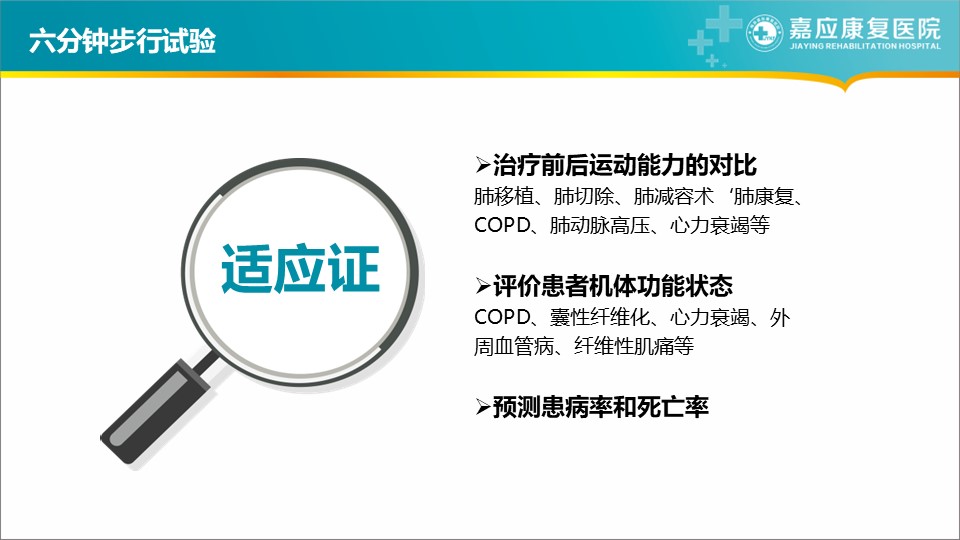 六分钟步行试验

嘉应康复医院
JIAYING REHABILITATION HOSPITAL

适应证

➢治疗前后运动能力的对比
肺移植、肺切除、肺减容术‘肺康复、COPD、肺动脉高压、心力衰竭等

➢评价患者机体功能状态
COPD、囊性纤维化、心力衰竭、外周血管病、纤维性肌痛等

➢预测患病率和死亡率